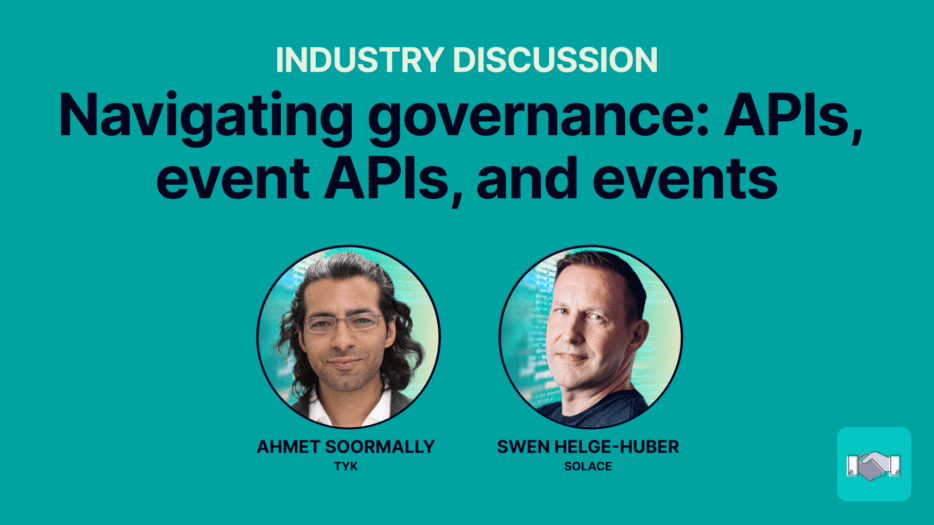 INDUSTRY DISCUSSION

Navigating governance: APIs, event APIs, and events

AHMET SOORMALLY
TYK

SWEN HELGE-HUBER
SOLACE